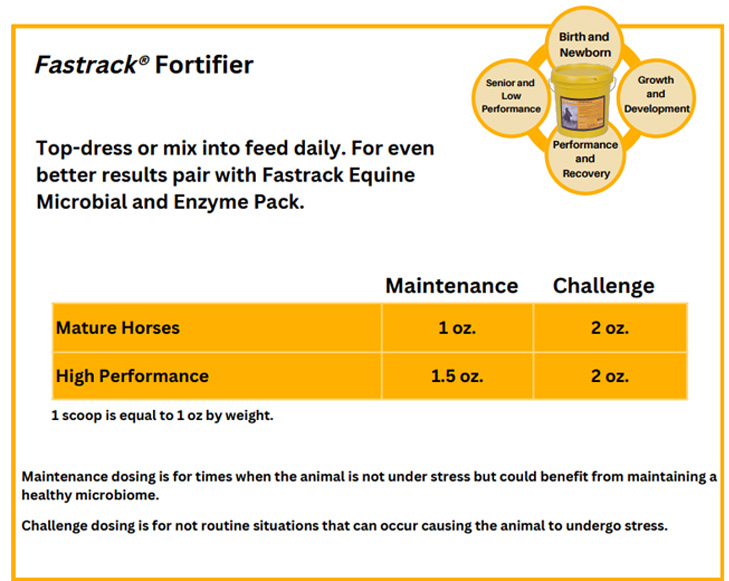 Fastrack® Fortifier

Birth and Newborn

Senior and Low Performance

Growth and Development

Performance and Recovery

Top-dress or mix into feed daily. For even better results pair with Fastrack Equine Microbial and Enzyme Pack.

| | Maintenance | Challenge |
|---|---|---|
| Mature Horses | 1 oz. | 2 oz. |
| High Performance | 1.5 oz. | 2 oz. |

1 scoop is equal to 1 oz by weight.

Maintenance dosing is for times when the animal is not under stress but could benefit from maintaining a healthy microbiome.

Challenge dosing is for not routine situations that can occur causing the animal to undergo stress.